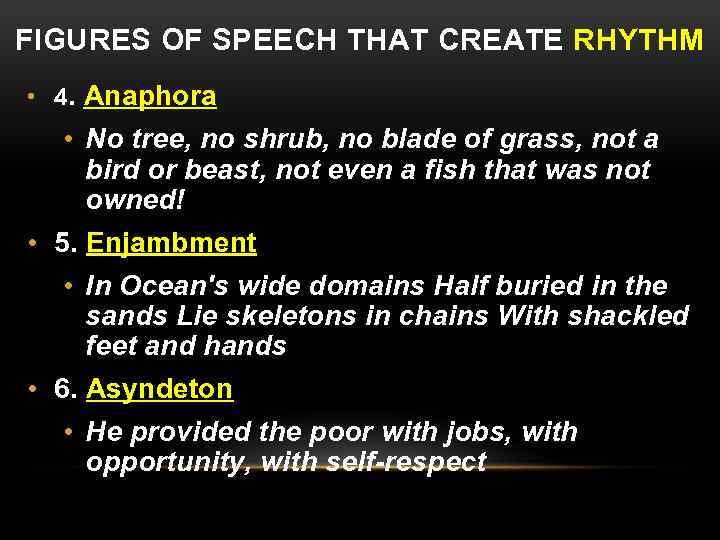 FIGURES OF SPEECH THAT CREATE RHYTHM

• 4. Anaphora

• No tree, no shrub, no blade of grass, not a bird or beast, not even a fish that was not owned!

• 5. Enjambment

• In Ocean's wide domains Half buried in the sands Lie skeletons in chains With shackled feet and hands

• 6. Asyndeton

• He provided the poor with jobs, with opportunity, with self-respect